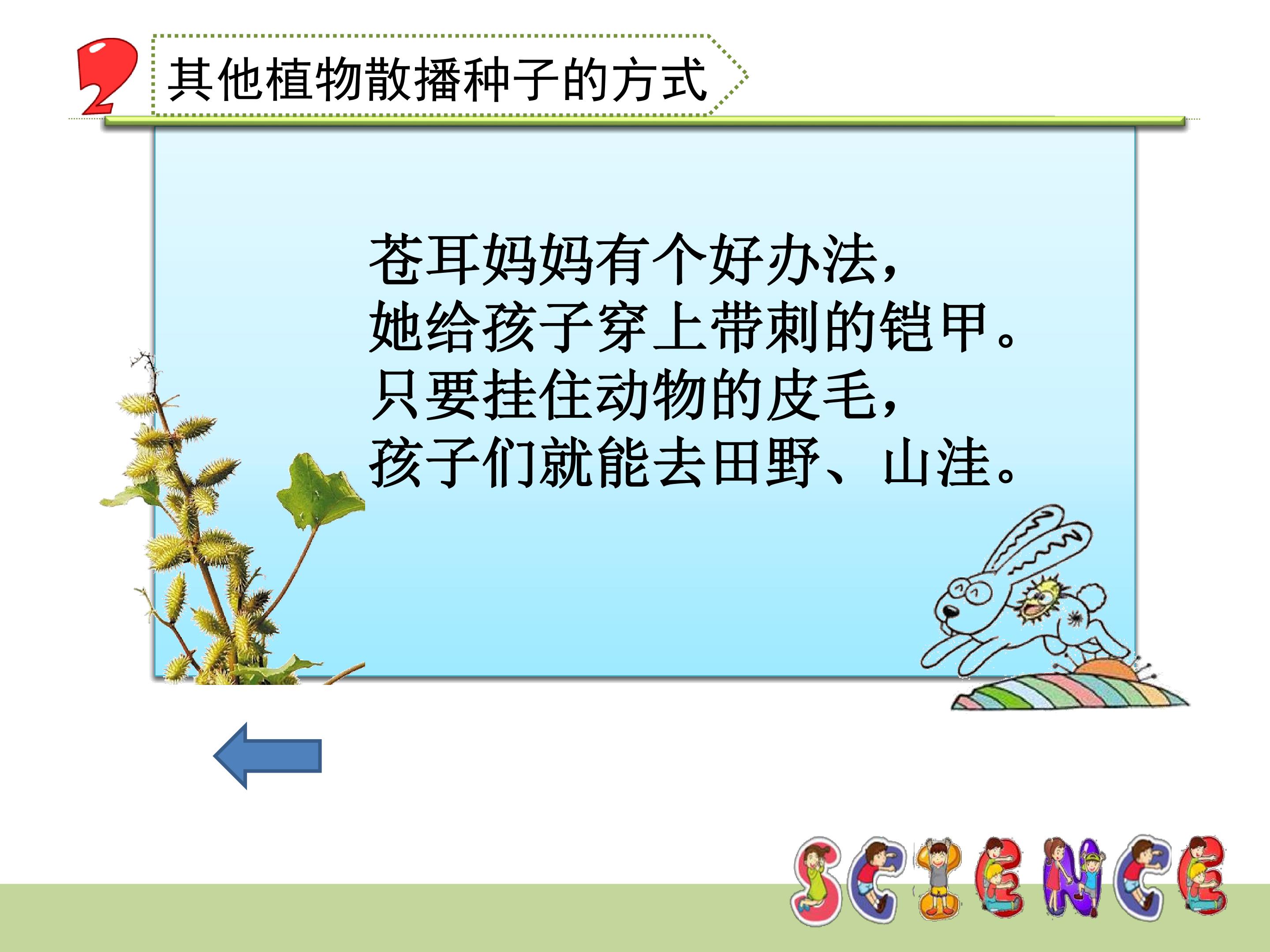 2

其他植物散播种子的方式

苍耳妈妈有个好办法，
她给孩子穿上带刺的铠甲。
只要挂住动物的皮毛，
孩子们就能去田野、山洼。

SCIENCE